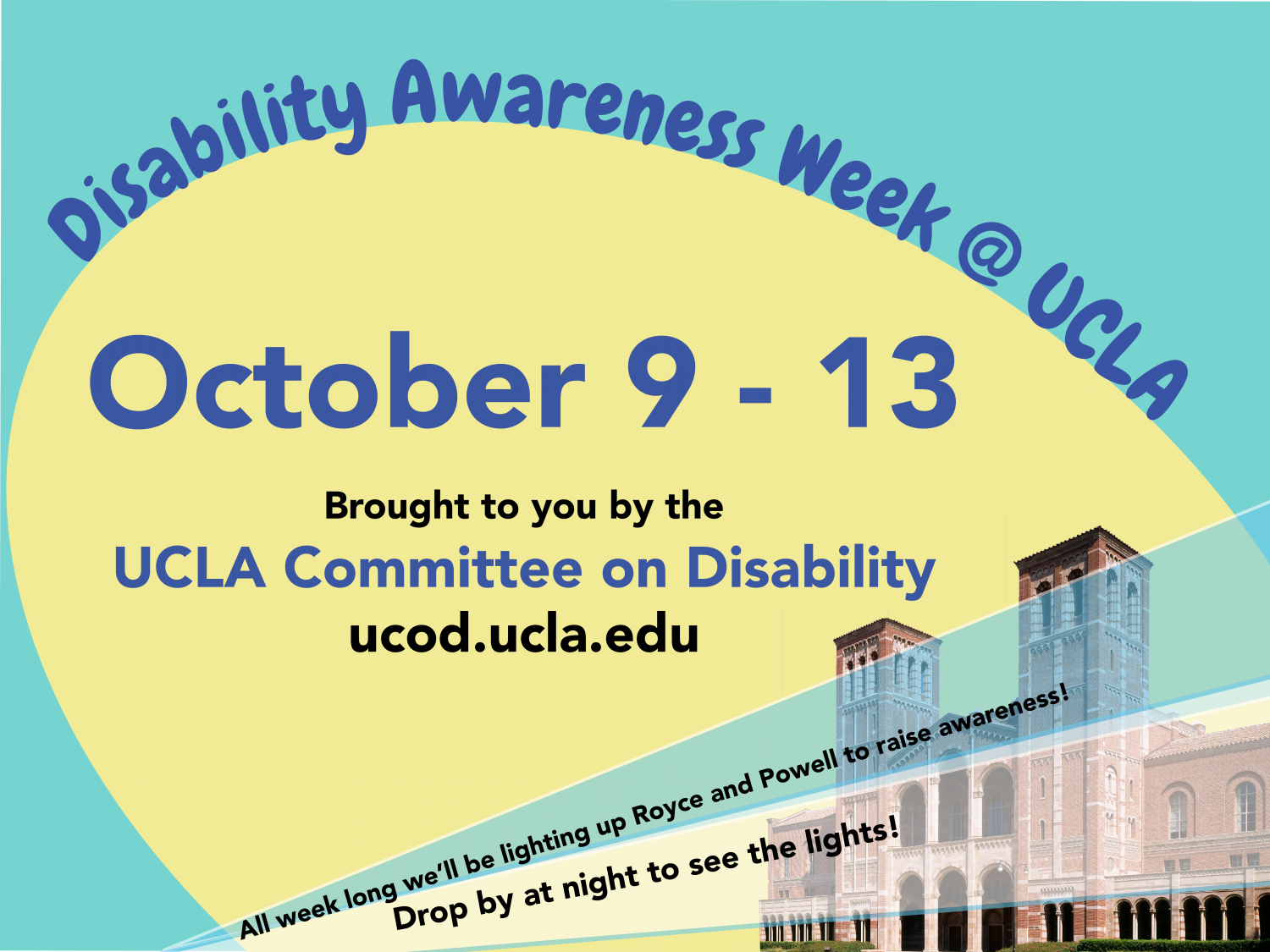 Disability Awareness Week @ UCLA

October 9 - 13

Brought to you by the
UCLA Committee on Disability
ucod.ucla.edu

All week long we'll be lighting up Royce and Powell to raise awareness!
Drop by at night to see the lights!